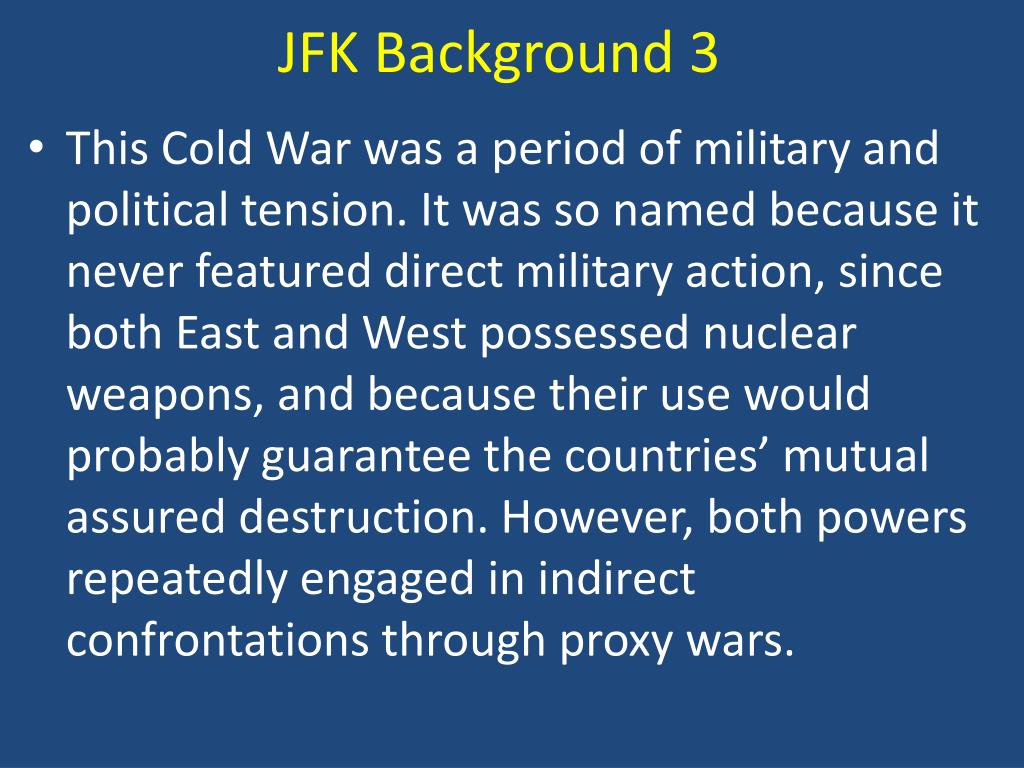 JFK Background 3

• This Cold War was a period of military and political tension. It was so named because it never featured direct military action, since both East and West possessed nuclear weapons, and because their use would probably guarantee the countries’ mutual assured destruction. However, both powers repeatedly engaged in indirect confrontations through proxy wars.